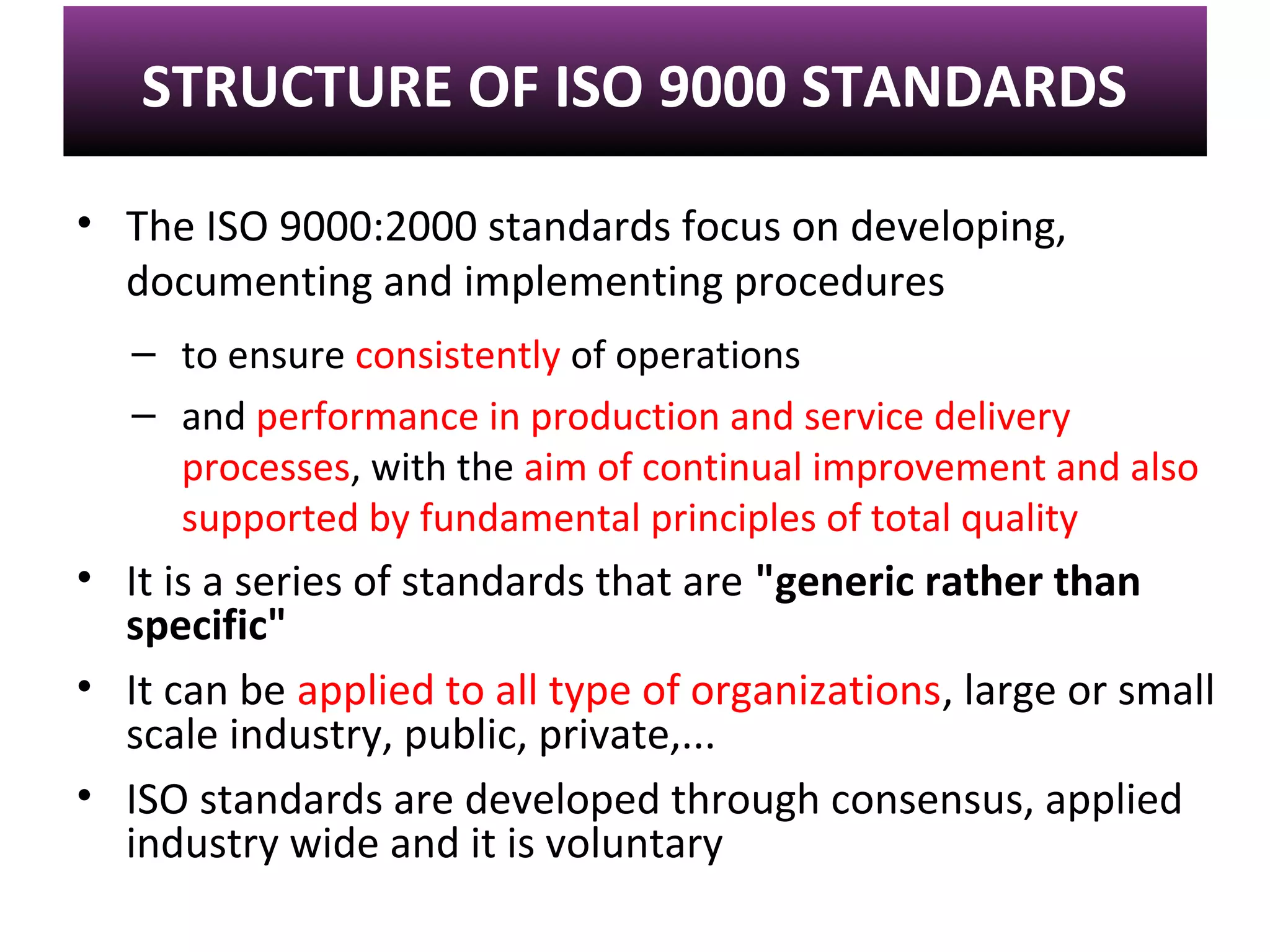 STRUCTURE OF ISO 9000 STANDARDS

• The ISO 9000:2000 standards focus on developing, documenting and implementing procedures

– to ensure consistently of operations

– and performance in production and service delivery processes, with the aim of continual improvement and also supported by fundamental principles of total quality

• It is a series of standards that are "generic rather than specific"

• It can be applied to all type of organizations, large or small scale industry, public, private,...

• ISO standards are developed through consensus, applied industry wide and it is voluntary